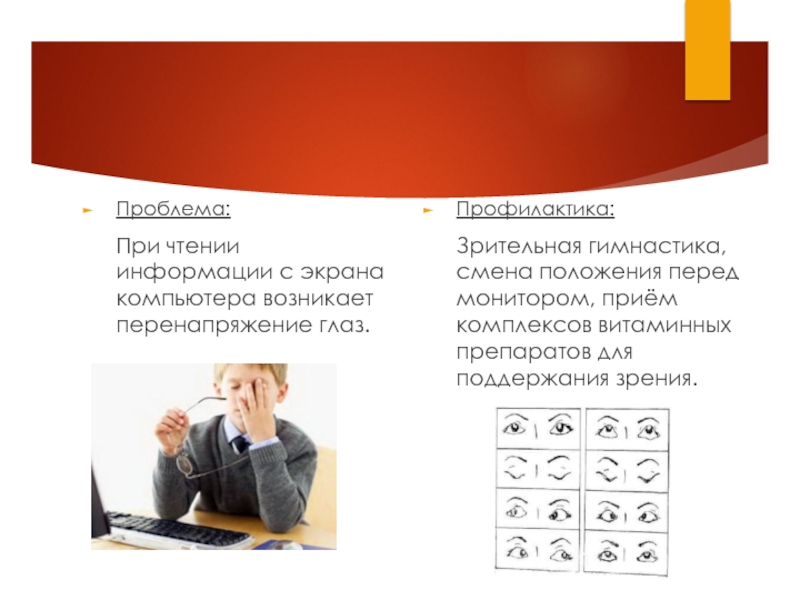 Проблема:

При чтении информации с экрана компьютера возникает перенапряжение глаз.

Профилактика:

Зрительная гимнастика, смена положения перед монитором, приём комплексов витаминных препаратов для поддержания зрения.